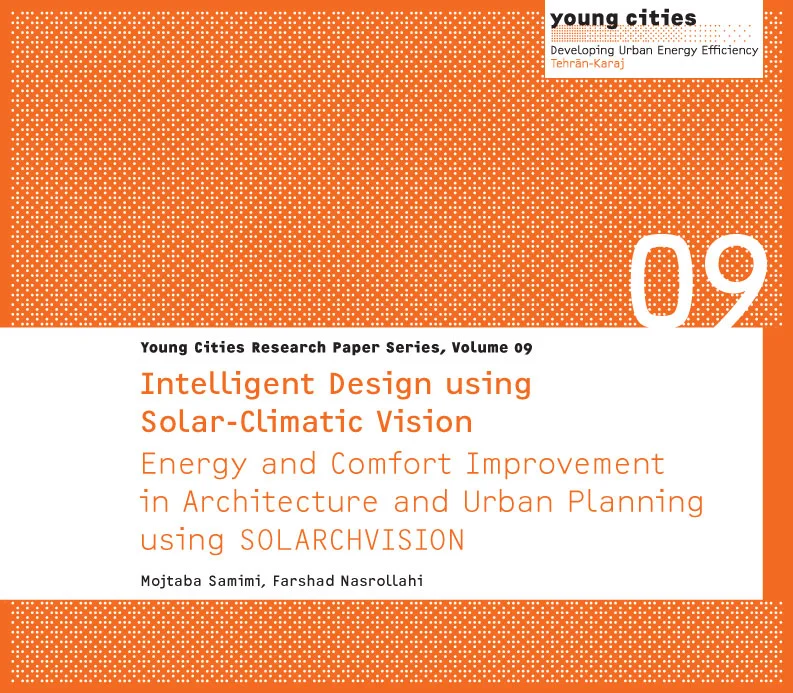 young cities
Developing Urban Energy Efficiency
Tehrān-Karaj

09

Young Cities Research Paper Series, Volume 09

Intelligent Design using Solar-Climatic Vision

Energy and Comfort Improvement in Architecture and Urban Planning using SOLARCHVISION

Mojtaba Samimi, Farshad Nasrollahi